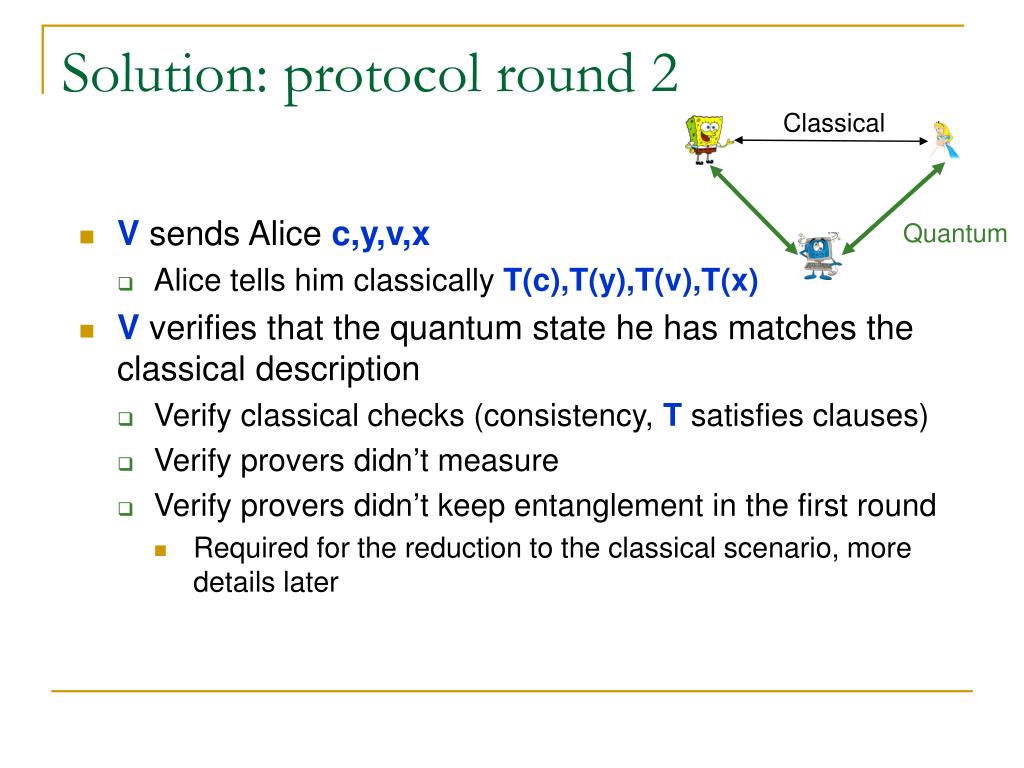 Solution: protocol round 2

Classical

Quantum

V sends Alice c,y,v,x

Alice tells him classically T(c),T(y),T(v),T(x)

V verifies that the quantum state he has matches the classical description

Verify classical checks (consistency, T satisfies clauses)

Verify provers didn't measure

Verify provers didn't keep entanglement in the first round

Required for the reduction to the classical scenario, more details later